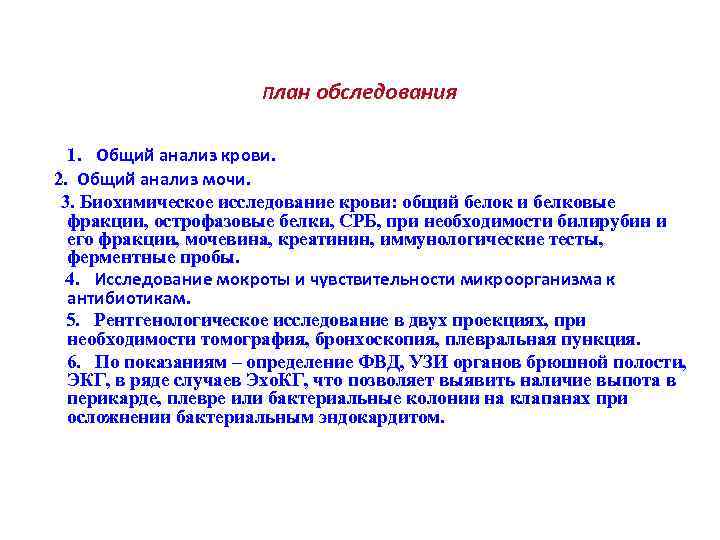 План обследования

1. Общий анализ крови.

2. Общий анализ мочи.

3. Биохимическое исследование крови: общий белок и белковые фракции, острофазовые белки, СРБ, при необходимости билирубин и его фракции, мочевина, креатинин, иммунологические тесты, ферментные пробы.

4. Исследование мокроты и чувствительности микроорганизма к антибиотикам.

5. Рентгенологическое исследование в двух проекциях, при необходимости томография, бронхоскопия, плевральная пункция.

6. По показаниям – определение ФВД, УЗИ органов брюшной полости, ЭКГ, в ряде случаев ЭхоКГ, что позволяет выявить наличие выпота в перикарде, плевре или бактериальные колонии на клапанах при осложнении бактериальным эндокардитом.